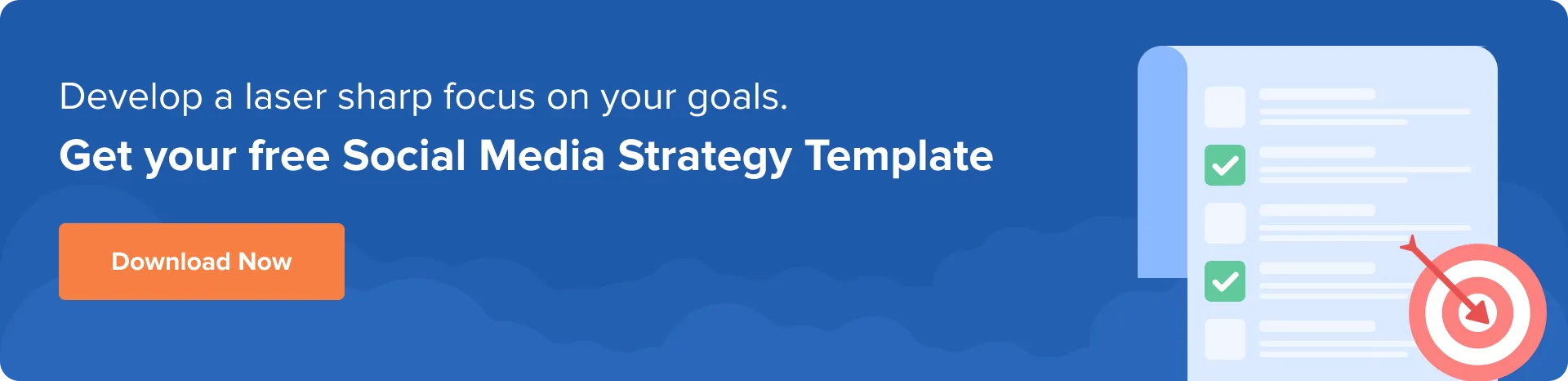 Develop a laser sharp focus on your goals.

Get your free Social Media Strategy Template

Download Now